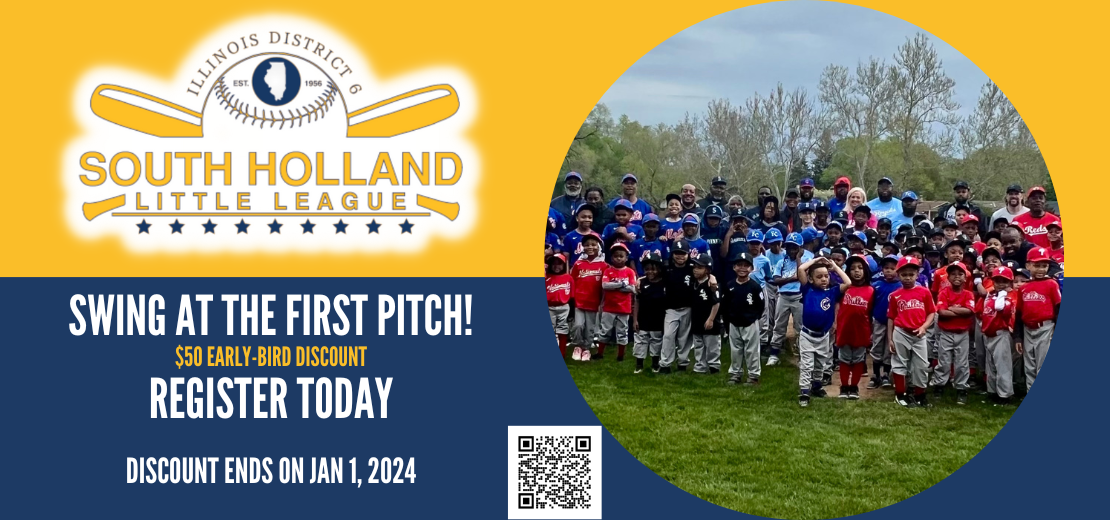 ILLINOIS DISTRICT 6
EST. 1956
SOUTH HOLLAND
LITTLE LEAGUE

SWING AT THE FIRST PITCH!
$50 EARLY-BIRD DISCOUNT
REGISTER TODAY

DISCOUNT ENDS ON JAN 1, 2024